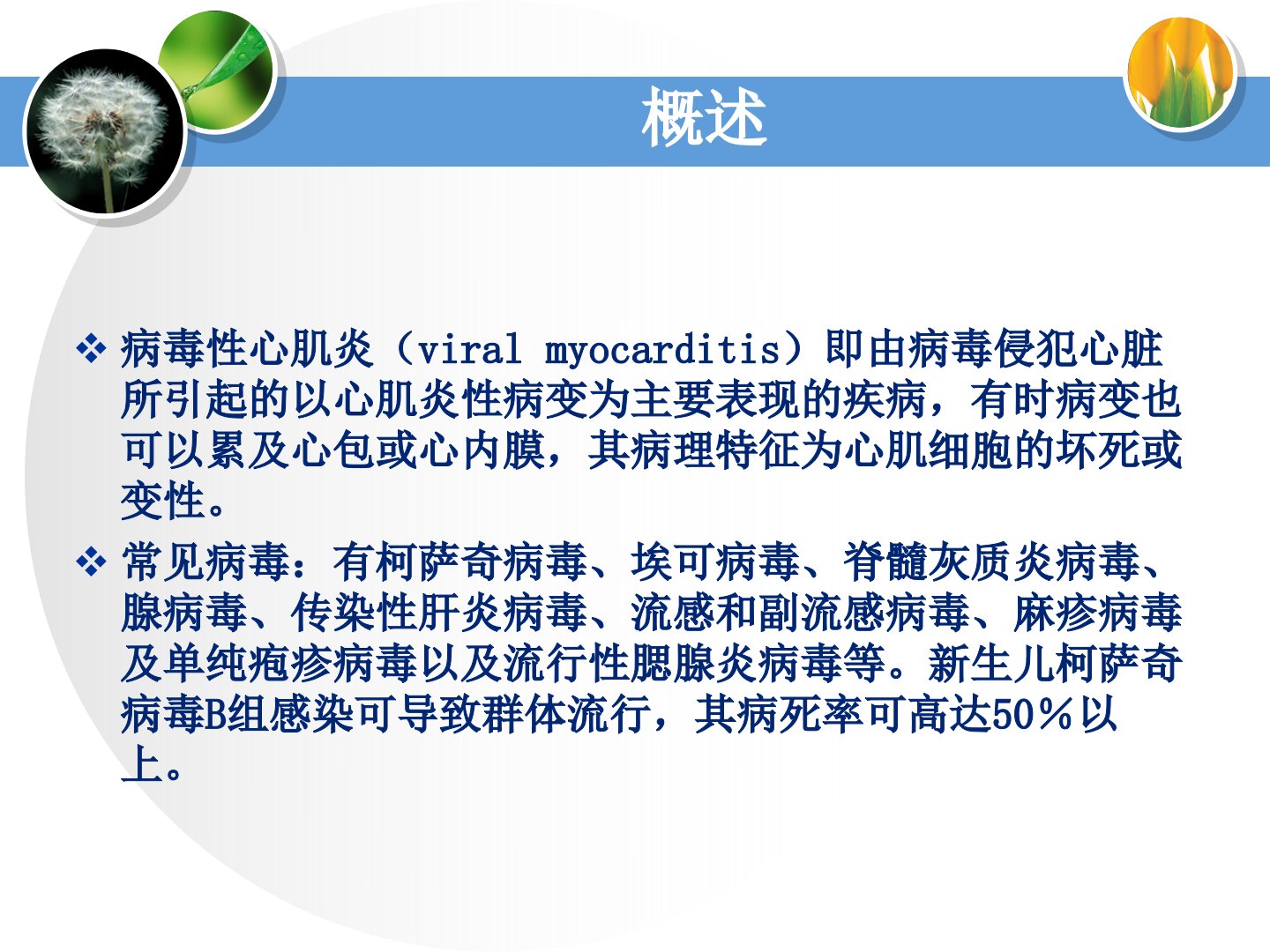 概述

❖ 病毒性心肌炎（viral myocarditis）即由病毒侵犯心脏所引起的以心肌炎性病变为主要表现的疾病，有时病变也可以累及心包或心内膜，其病理特征为心肌细胞的坏死或变性。

❖ 常见病毒：有柯萨奇病毒、埃可病毒、脊髓灰质炎病毒、腺病毒、传染性肝炎病毒、流感和副流感病毒、麻疹病毒及单纯疱疹病毒以及流行性腮腺炎病毒等。新生儿柯萨奇病毒B组感染可导致群体流行，其病死率可高达50％以上。